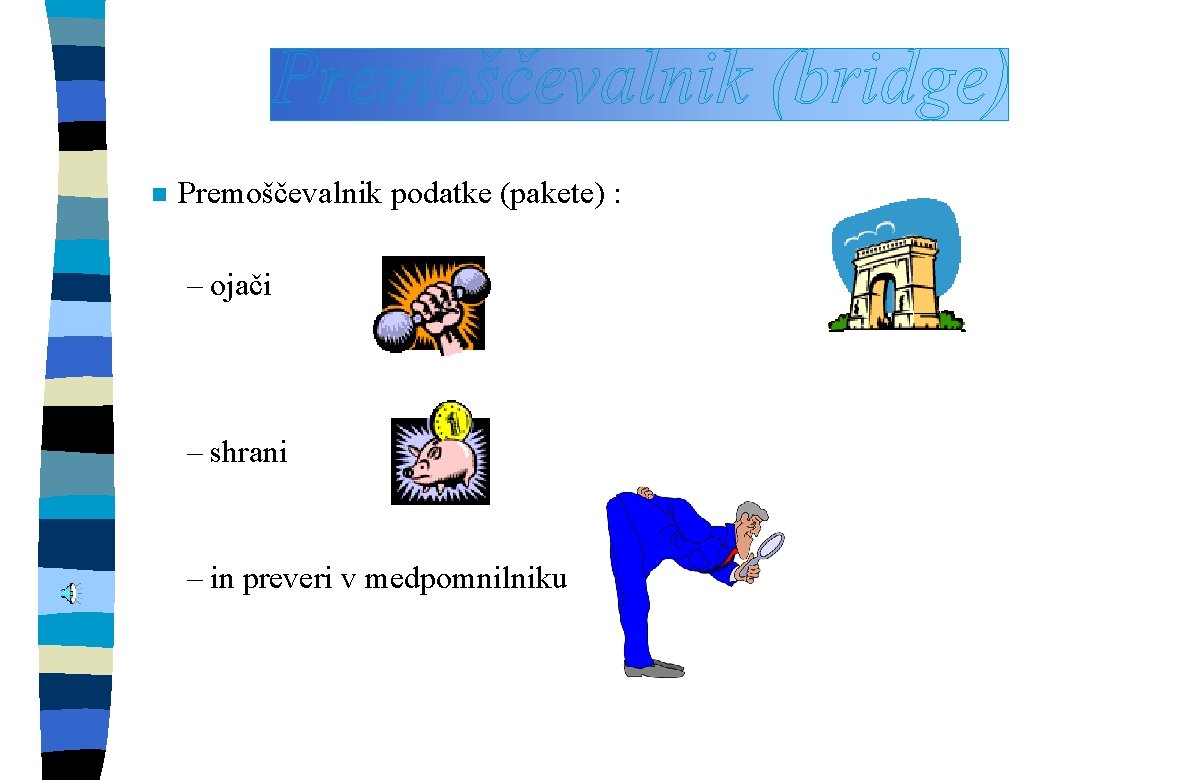 Premoščevalnik (bridge)

Premoščevalnik podatke (pakete) :

– ojači

– shrani

– in preveri v medpomnilniku